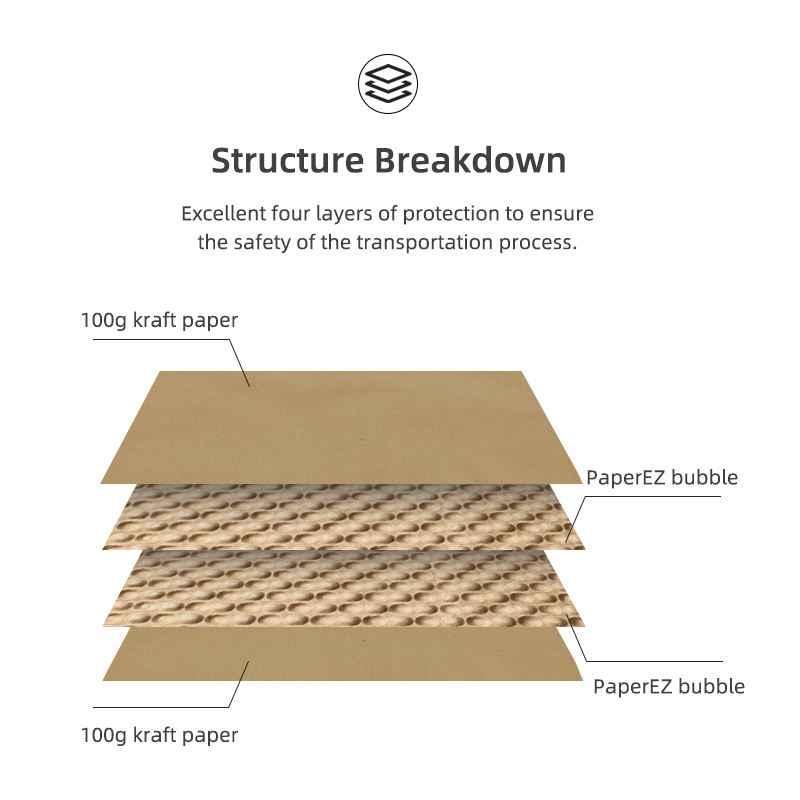 Structure Breakdown

Excellent four layers of protection to ensure the safety of the transportation process.

100g kraft paper

PaperEZ bubble

PaperEZ bubble

100g kraft paper